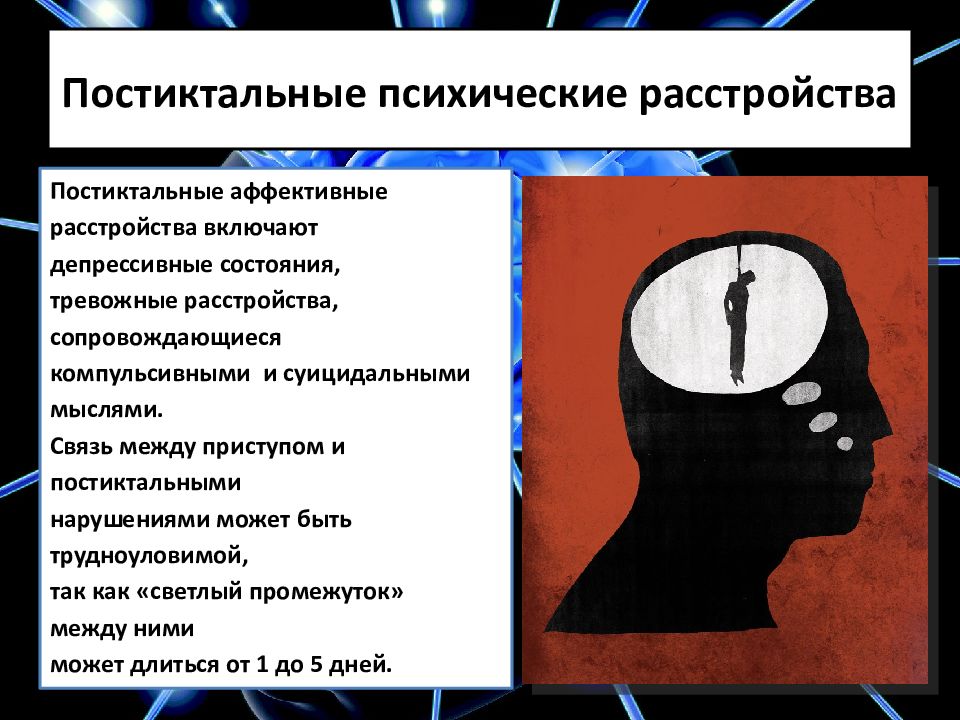 Постиктальные психические расстройства

Постиктальные аффективные расстройства включают депрессивные состояния, тревожные расстройства, сопровождающиеся компульсивными и суицидальными мыслями.
Связь между приступом и постиктальными нарушениями может быть трудноуловимой, так как «светлый промежуток» между ними может длиться от 1 до 5 дней.